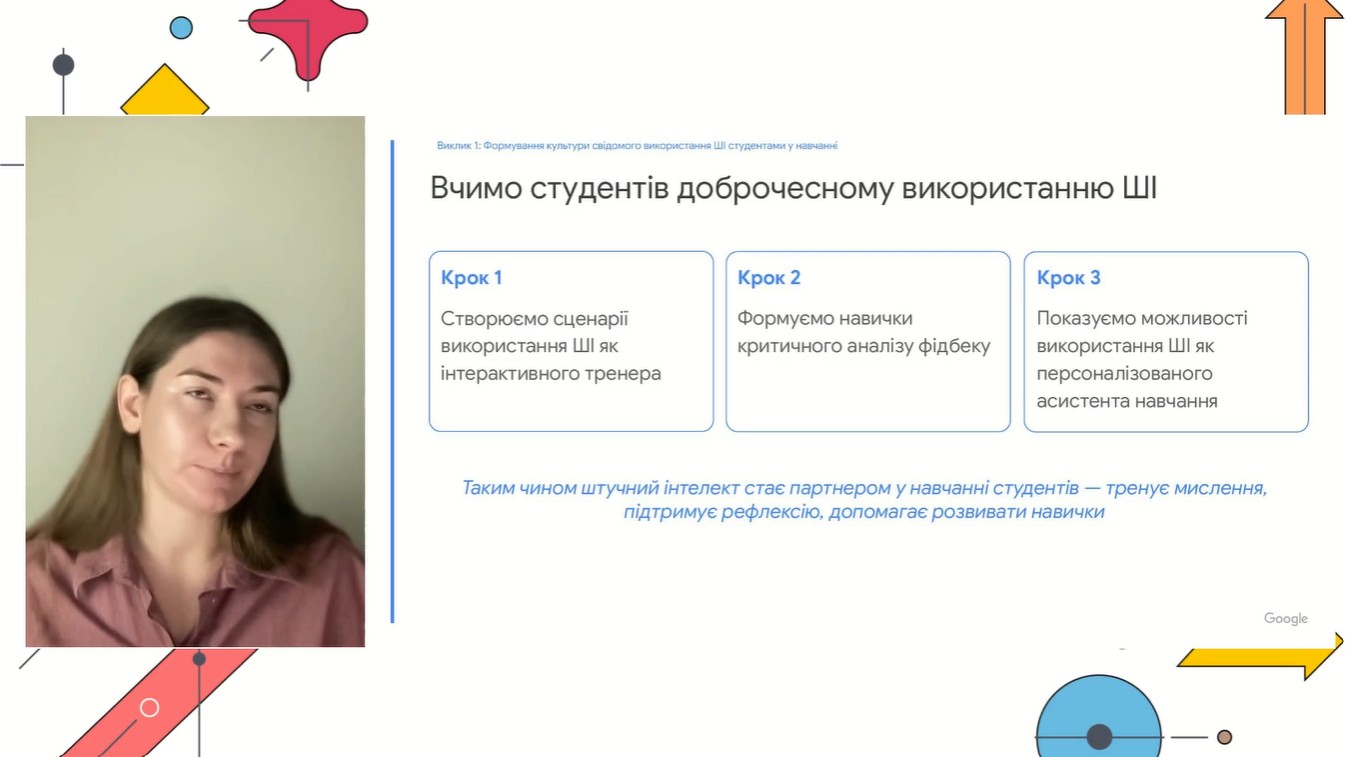 Виклик 1: Формування культури свідомого використання ШІ студентами у навчанні

Вчимо студентів доброчесному використанню ШІ

Крок 1

Створюємо сценарії використання ШІ як інтерактивного тренера

Крок 2

Формуємо навички критичного аналізу фідбеку

Крок 3

Показуємо можливості використання ШІ як персоналізованого асистента навчання

Таким чином штучний інтелект стає партнером у навчанні студентів — тренує мислення, підтримує рефлексію, допомагає розвивати навички

Google